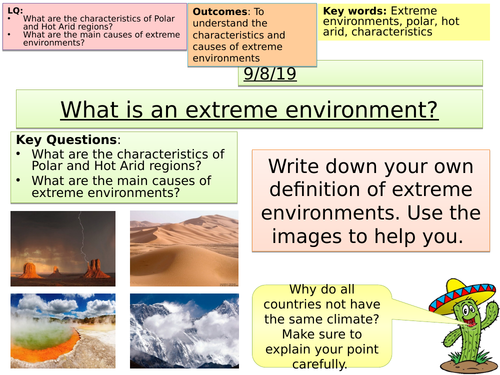 LQ:
• What are the characteristics of Polar and Hot Arid regions?
• What are the main causes of extreme environments?

Outcomes: To understand the characteristics and causes of extreme environments

Key words: Extreme environments, polar, hot arid, characteristics

9/8/19

What is an extreme environment?

Key Questions:
• What are the characteristics of Polar and Hot Arid regions?
• What are the main causes of extreme environments?

Write down your own definition of extreme environments. Use the images to help you.

Why do all countries not have the same climate? Make sure to explain your point carefully.